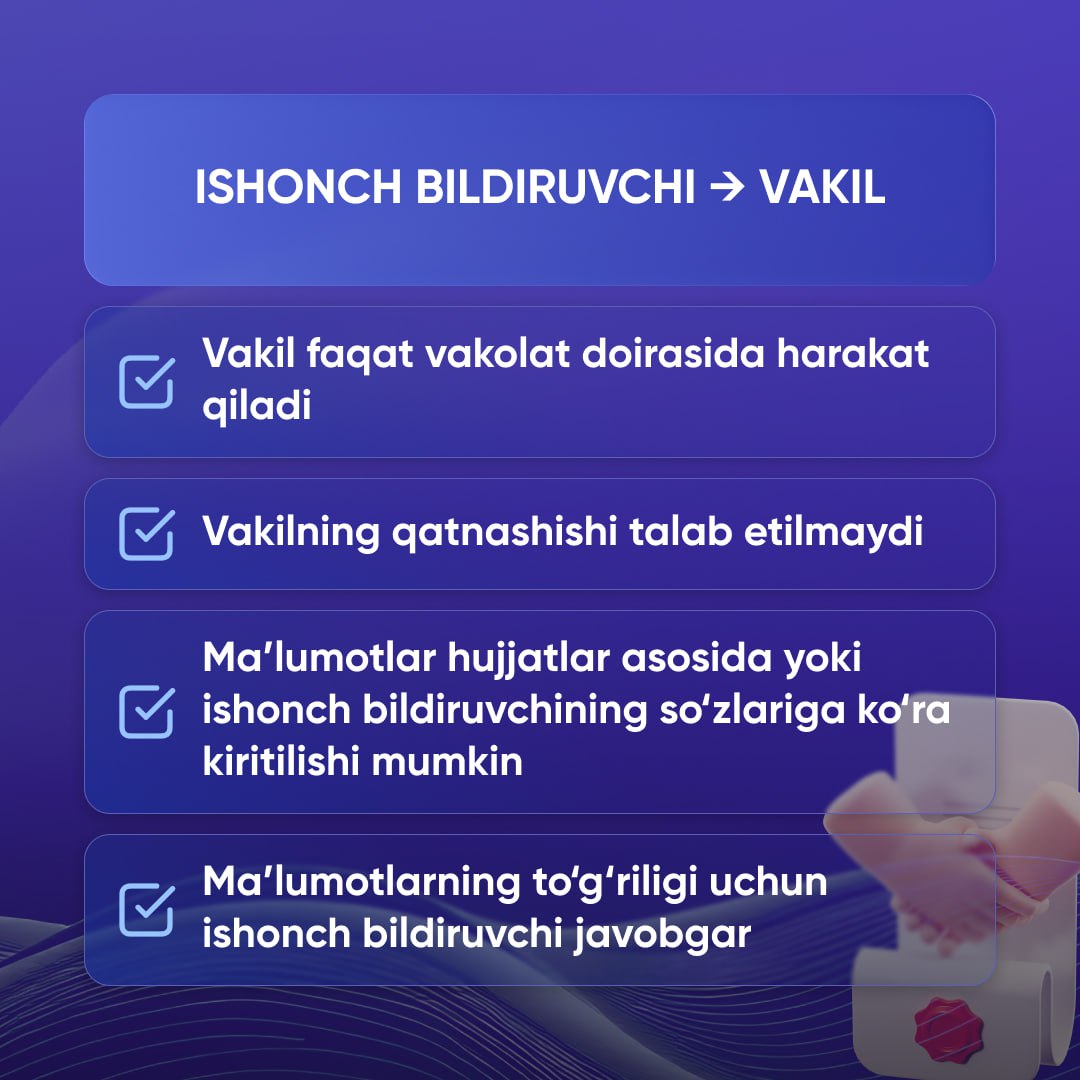 ISHONCH BILDIRUVCHI → VAKIL

Vakil faqat vakolat doirasida harakat qiladi

Vakilning qatnashishi talab etilmaydi

Ma’lumotlar hujjatlar asosida yoki ishonch bildiruvchining so‘zlariga ko‘ra kiritilishi mumkin

Ma’lumotlarning to‘g‘riligi uchun ishonch bildiruvchi javobgar